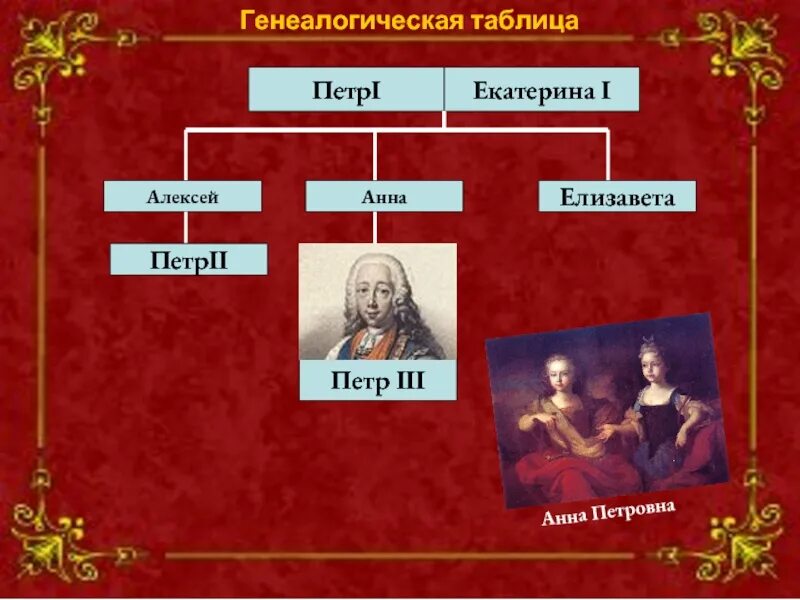 Генеалогическая таблица

ПетрI

Екатерина I

Алексей

Анна

Елизавета

ПетрII

Петр III

Анна Петровна